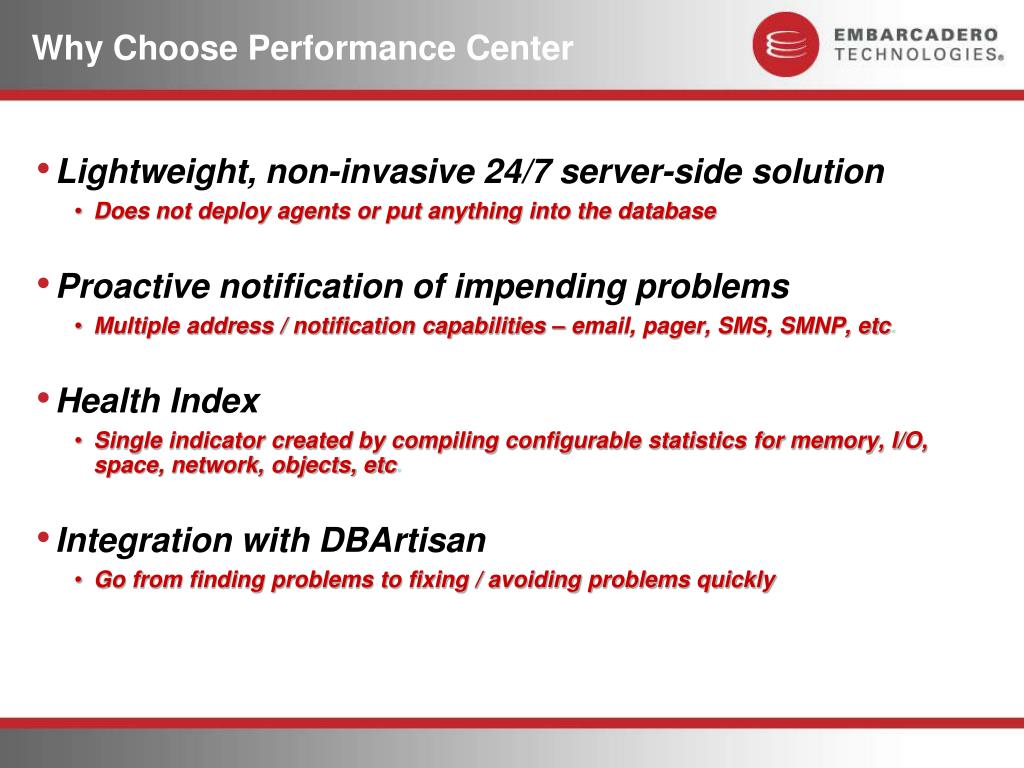 Why Choose Performance Center

EMBARCADERO TECHNOLOGIES®

• Lightweight, non-invasive 24/7 server-side solution
  • Does not deploy agents or put anything into the database

• Proactive notification of impending problems
  • Multiple address / notification capabilities – email, pager, SMS, SMNP, etc.

• Health Index
  • Single indicator created by compiling configurable statistics for memory, I/O, space, network, objects, etc.

• Integration with DBArtisan
  • Go from finding problems to fixing / avoiding problems quickly